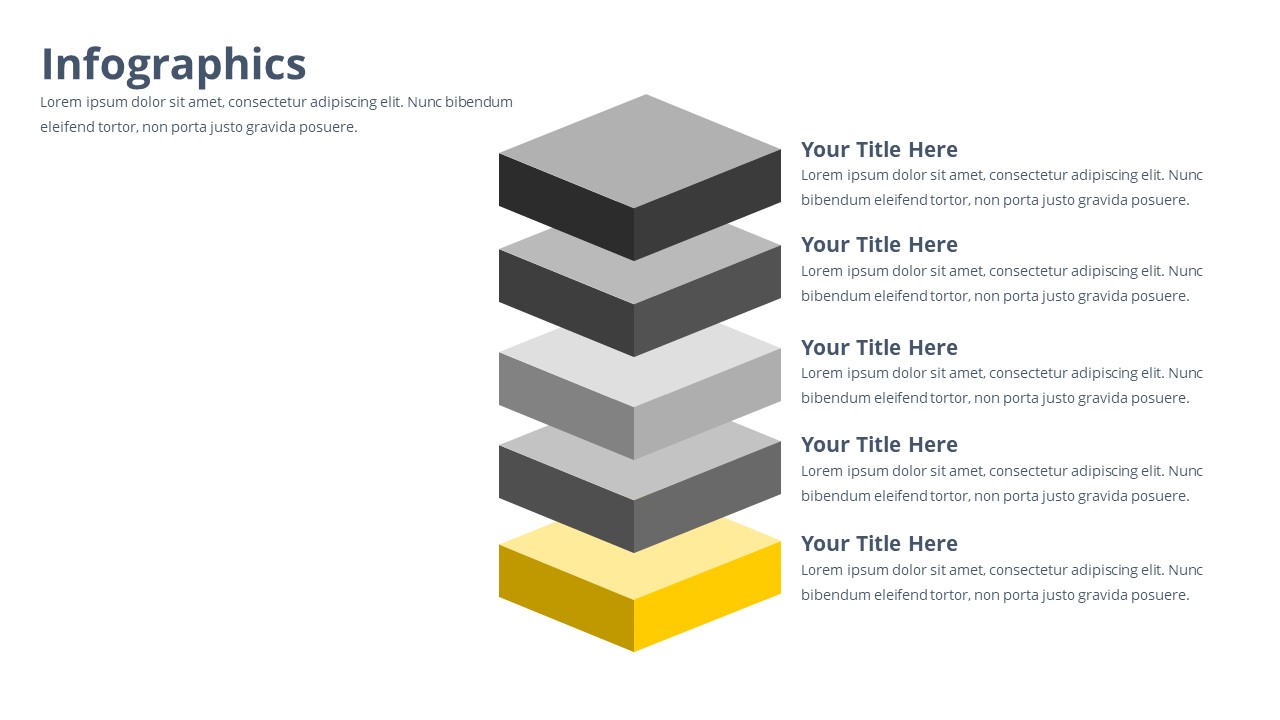 Infographics

Lorem ipsum dolor sit amet, consectetur adipiscing elit. Nunc bibendum eleifend tortor, non porta justo gravida posuere.

Your Title Here

Lorem ipsum dolor sit amet, consectetur adipiscing elit. Nunc bibendum eleifend tortor, non porta justo gravida posuere.

Your Title Here

Lorem ipsum dolor sit amet, consectetur adipiscing elit. Nunc bibendum eleifend tortor, non porta justo gravida posuere.

Your Title Here

Lorem ipsum dolor sit amet, consectetur adipiscing elit. Nunc bibendum eleifend tortor, non porta justo gravida posuere.

Your Title Here

Lorem ipsum dolor sit amet, consectetur adipiscing elit. Nunc bibendum eleifend tortor, non porta justo gravida posuere.

Your Title Here

Lorem ipsum dolor sit amet, consectetur adipiscing elit. Nunc bibendum eleifend tortor, non porta justo gravida posuere.